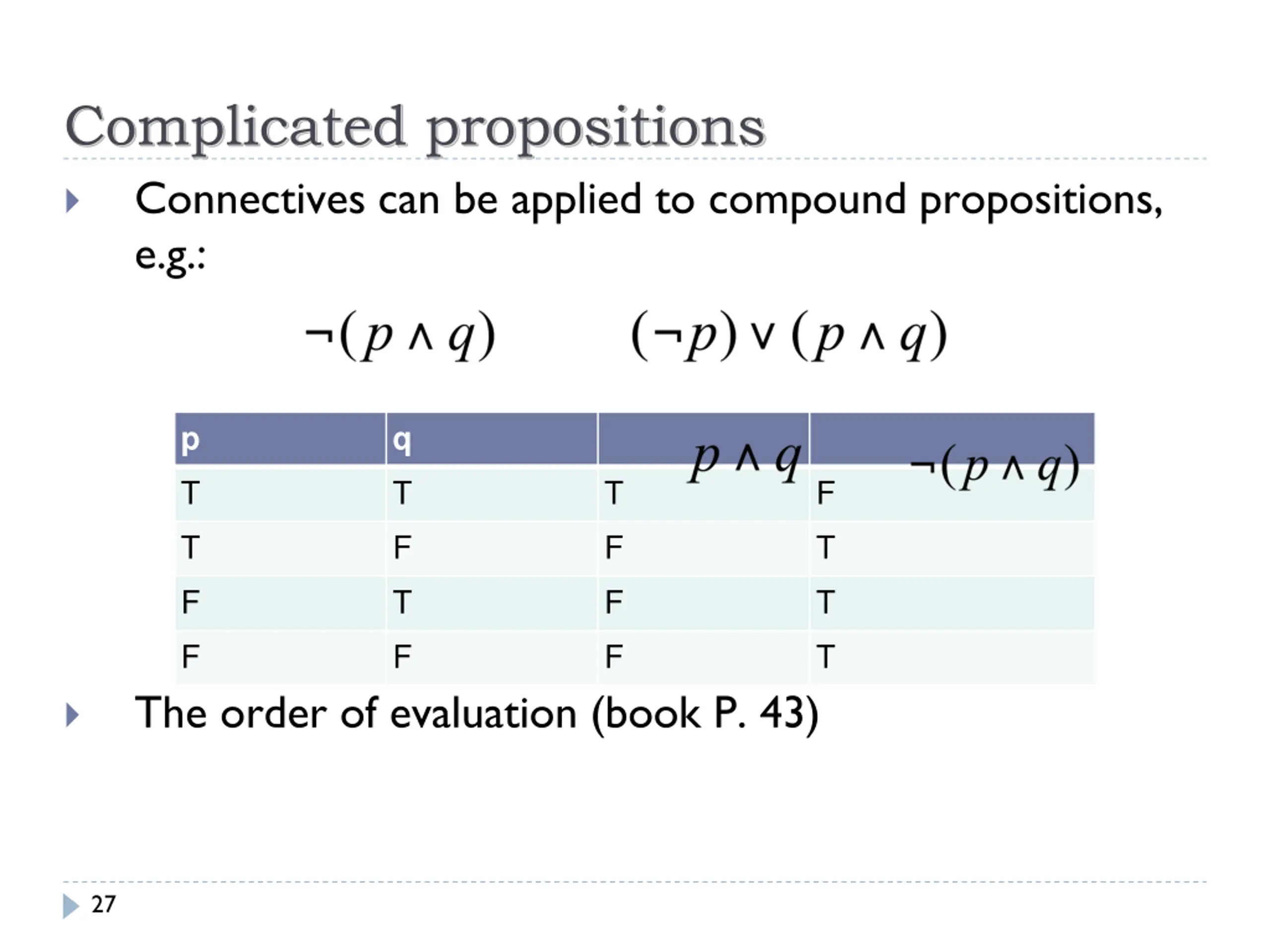 Complicated propositions

Connectives can be applied to compound propositions, e.g.:

$\neg(p \wedge q)$ $(\neg p) \vee (p \wedge q)$

| p | q | $p \wedge q$ | $\neg(p \wedge q)$ |
|---|---|---|---|
| T | T | T | F |
| T | F | F | T |
| F | T | F | T |
| F | F | F | T |

The order of evaluation (book P. 43)

27